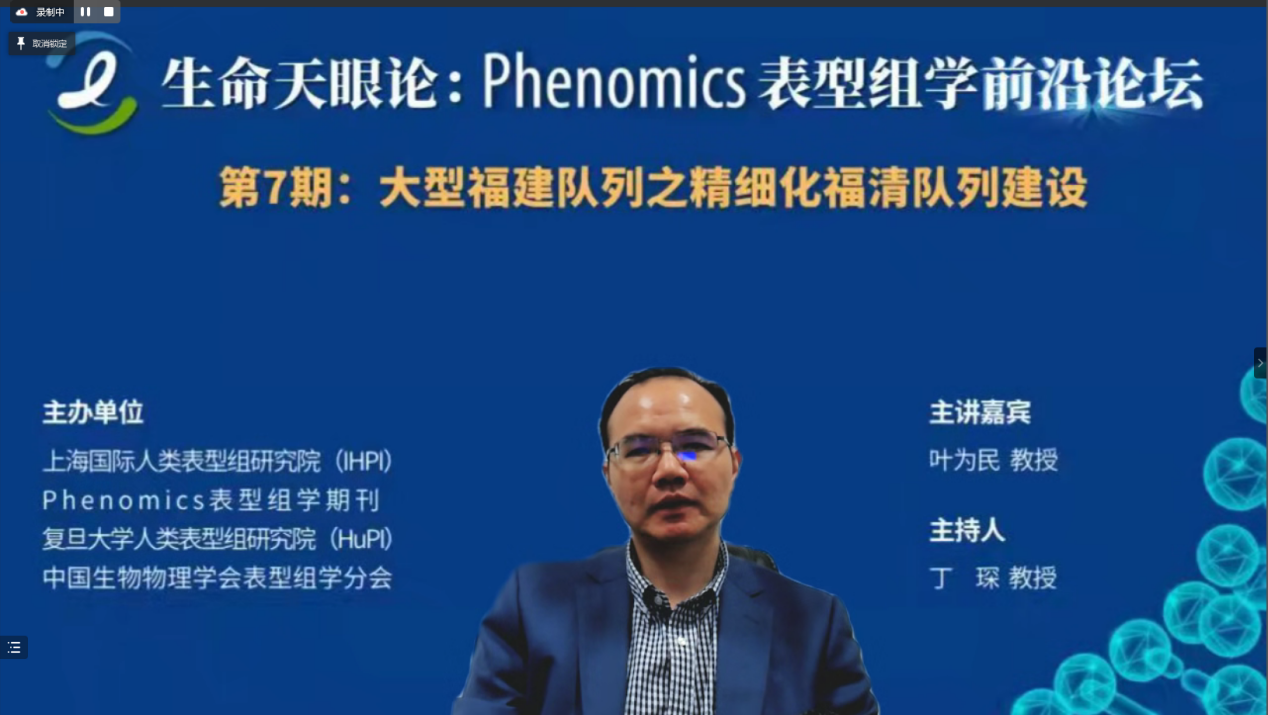 录制中

取消锁定

生命天眼论：Phenomics 表型组学前沿论坛

第7期：大型福建队列之精细化福清队列建设

主办单位
上海国际人类表型组研究院（IHPI）
Phenomics表型组学期刊
复旦大学人类表型组研究院（HuPI）
中国生物物理学会表型组学分会

主讲嘉宾
叶为民 教授

主持人
丁 琛 教授